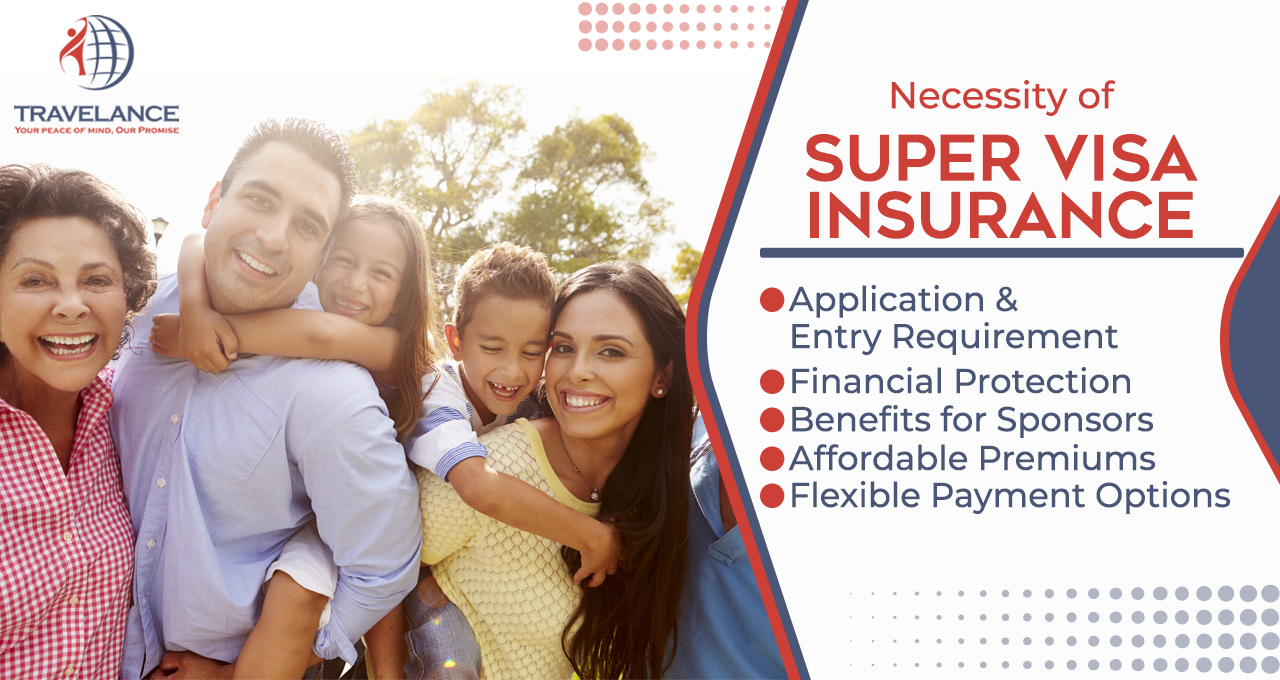 TRAVELANCE
YOUR PEACE OF MIND, OUR PROMISE

Necessity of
SUPER VISA INSURANCE

Application & Entry Requirement
Financial Protection
Benefits for Sponsors
Affordable Premiums
Flexible Payment Options